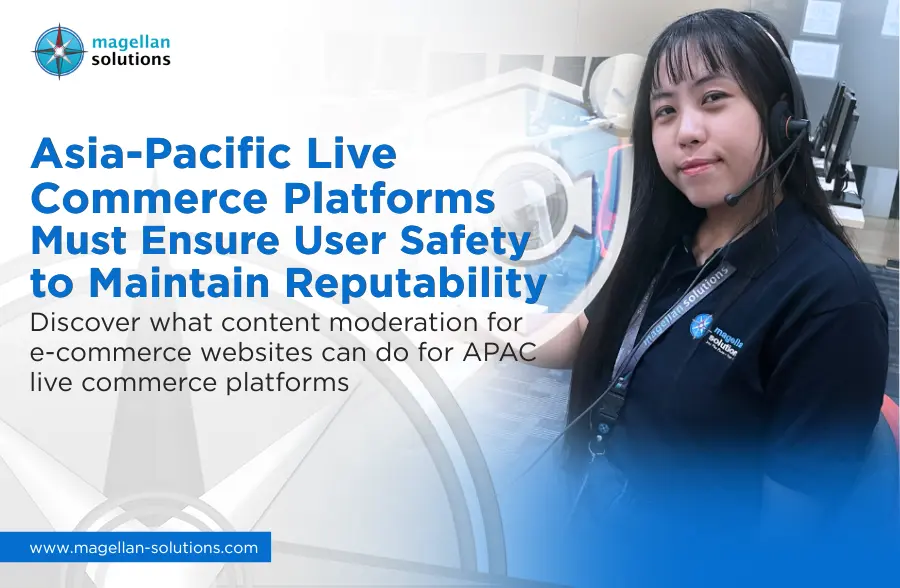 magellan solutions

Asia-Pacific Live Commerce Platforms Must Ensure User Safety to Maintain Reputability

Discover what content moderation for e-commerce websites can do for APAC live commerce platforms

magellan solutions

magellan solutions

www.magellan-solutions.com